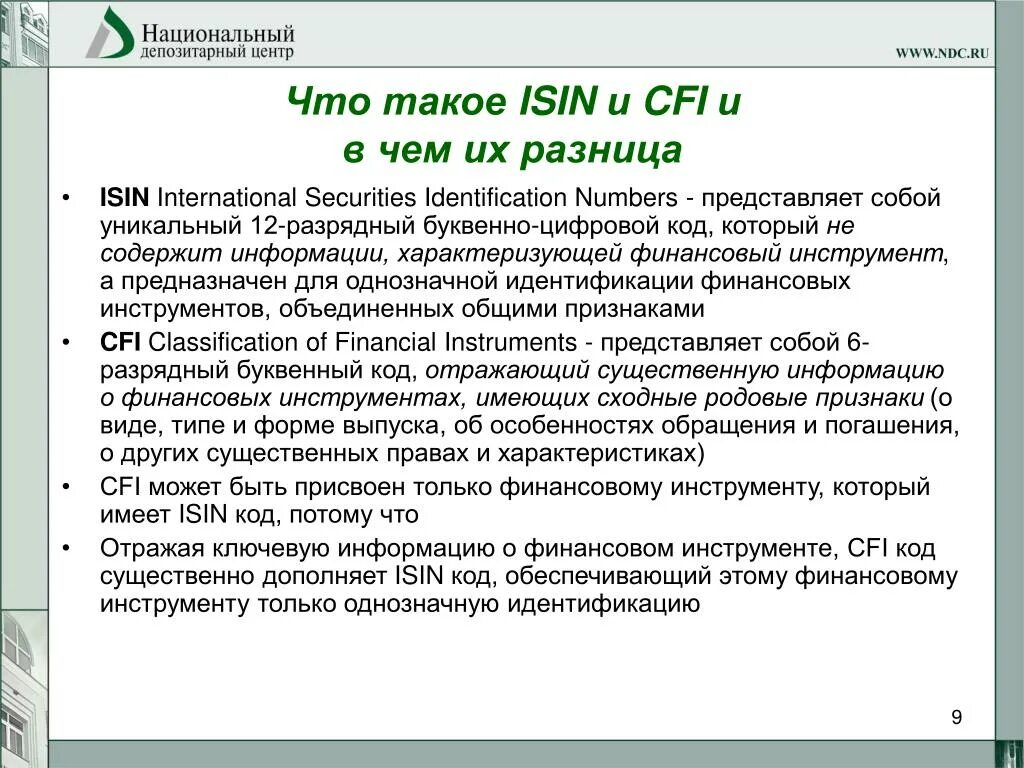 Национальный
депозитарный центр

WWW.NDC.RU

Что такое ISIN и CFI и
в чем их разница

• ISIN International Securities Identification Numbers - представляет собой уникальный 12-разрядный буквенно-цифровой код, который не содержит информации, характеризующей финансовый инструмент, а предназначен для однозначной идентификации финансовых инструментов, объединенных общими признаками
• CFI Classification of Financial Instruments - представляет собой 6-разрядный буквенный код, отражающий существенную информацию о финансовых инструментах, имеющих сходные родовые признаки (о виде, типе и форме выпуска, об особенностях обращения и погашения, о других существенных правах и характеристиках)
• CFI может быть присвоен только финансовому инструменту, который имеет ISIN код, потому что
• Отражая ключевую информацию о финансовом инструменте, CFI код существенно дополняет ISIN код, обеспечивающий этому финансовому инструменту только однозначную идентификацию

9